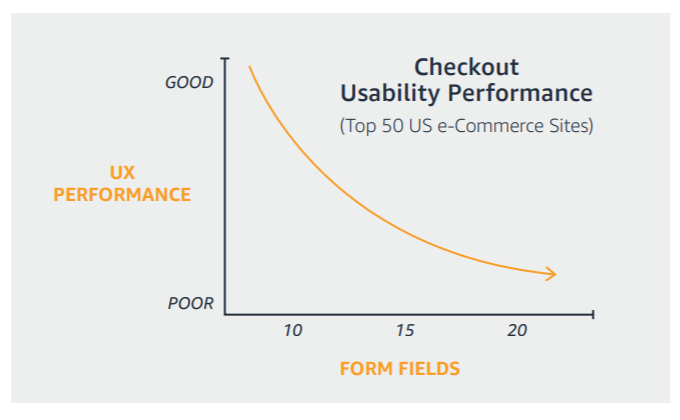 Checkout
Usability Performance
(Top 50 US e-Commerce Sites)

GOOD

UX
PERFORMANCE

POOR

10
15
20

FORM FIELDS